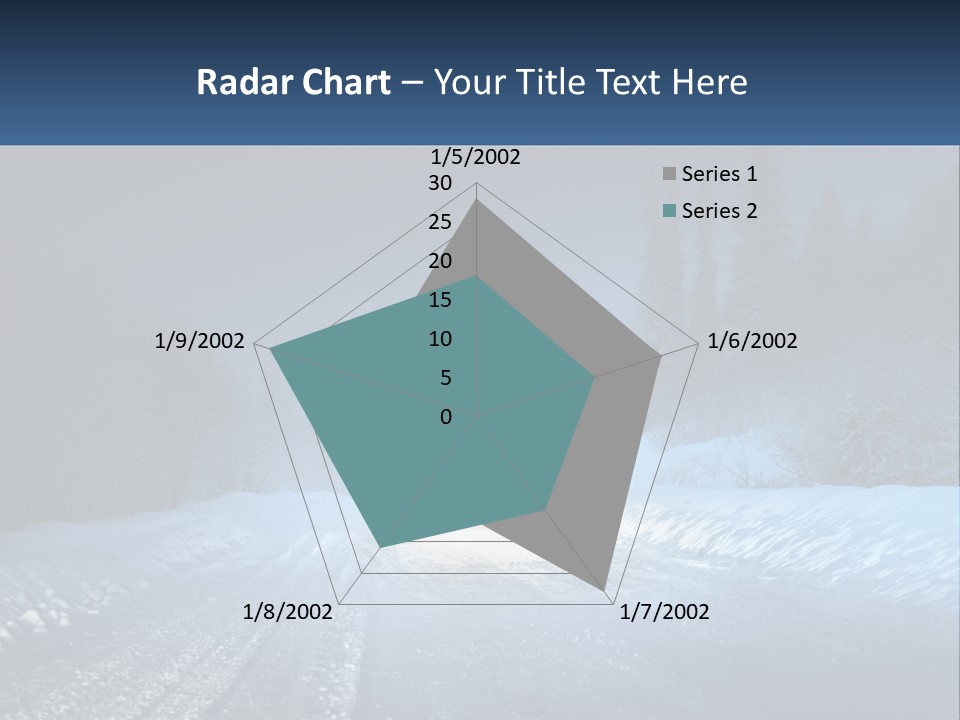 Radar Chart – Your Title Text Here

1/5/2002
30
25
20
15
10
5
0
1/6/2002
1/7/2002
1/8/2002
1/9/2002

Series 1
Series 2